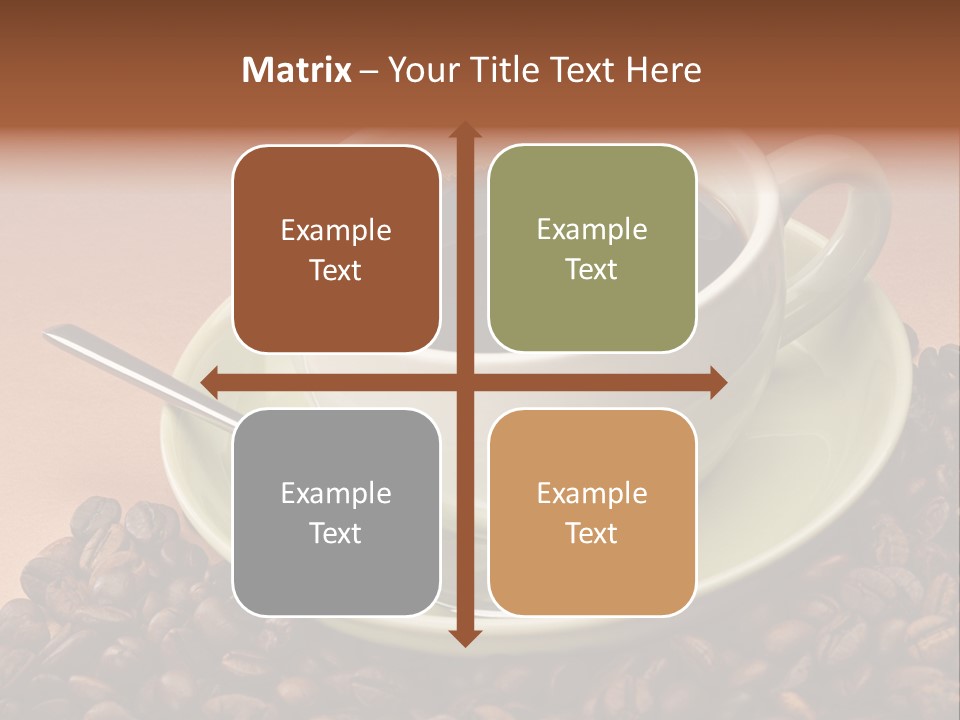 Matrix – Your Title Text Here

Example Text

Example Text

Example Text

Example Text